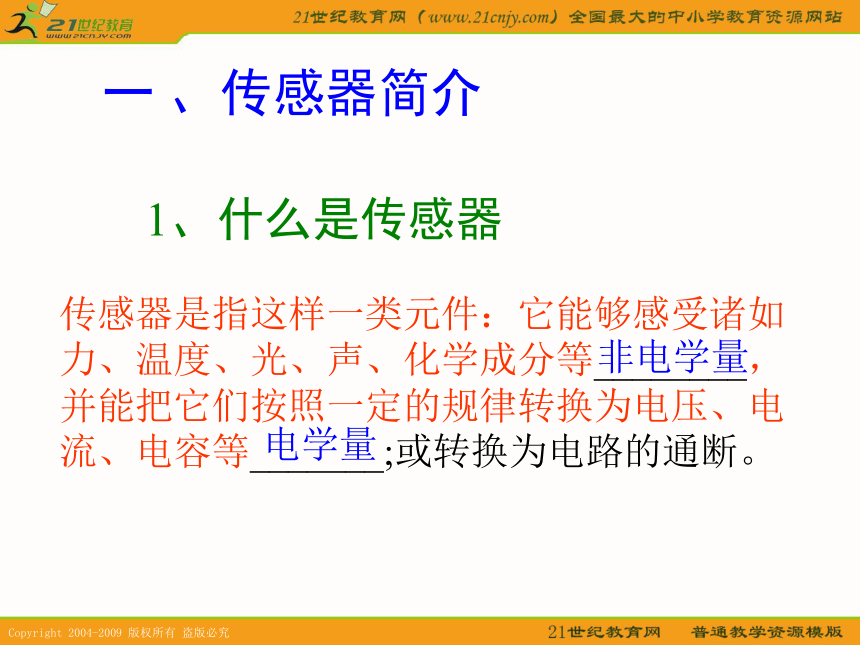 21世纪教育
www.21cnjy.com

21世纪教育网（www.21cnjy.com）全国最大的中小学教育资源网站

一、传感器简介

1、什么是传感器

传感器是指这样一类元件：它能够感受诸如力、温度、光、声、化学成分等非电学量，并能把它们按照一定的规律转换为电压、电流、电容等电学量;或转换为电路的通断。

Copyright 2004-2009 版权所有 盗版必究

21世纪教育网　普通教学资源模版